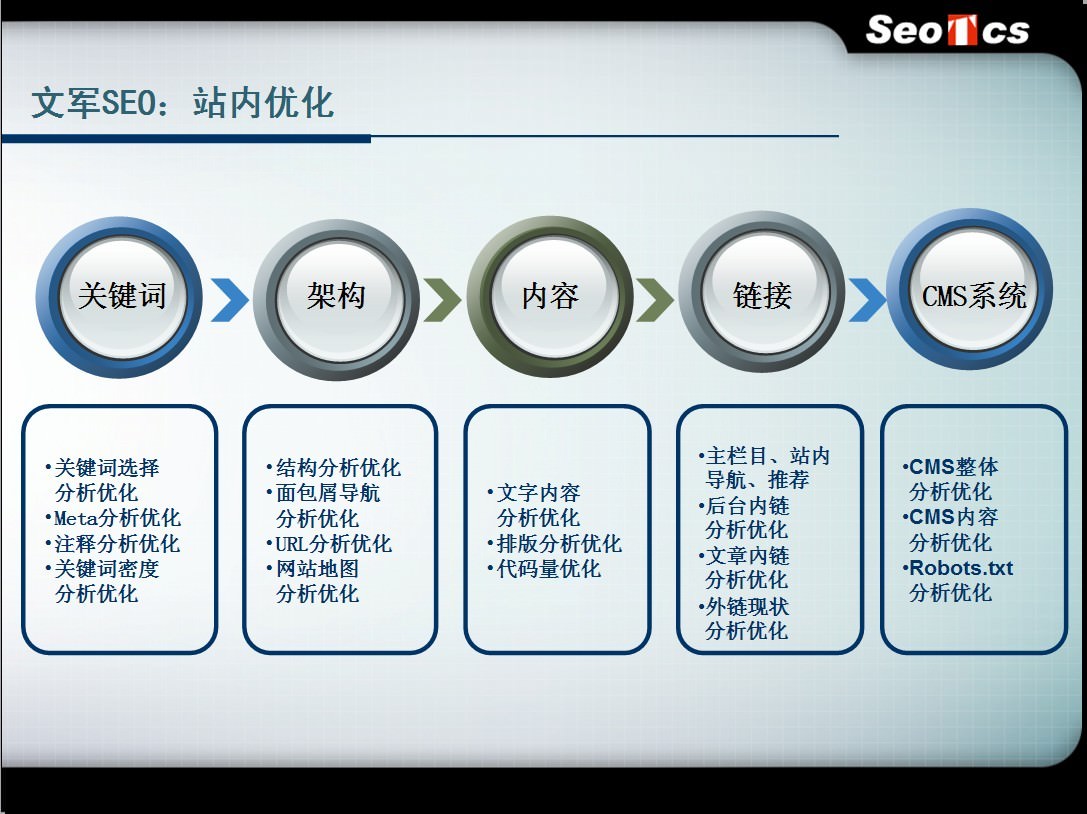 SeoTcs

文军SEO：站内优化

关键词

架构

内容

链接

CMS系统

•关键词选择分析优化
•Meta分析优化
•注释分析优化
•关键词密度分析优化

•结构分析优化
•面包屑导航分析优化
•URL分析优化
•网站地图分析优化

•文字内容分析优化
•排版分析优化
•代码量优化

•主栏目、站内导航、推荐
•后台内链分析优化
•文章内链分析优化
•外链现状分析优化

•CMS整体分析优化
•CMS内容分析优化
•Robots.txt分析优化